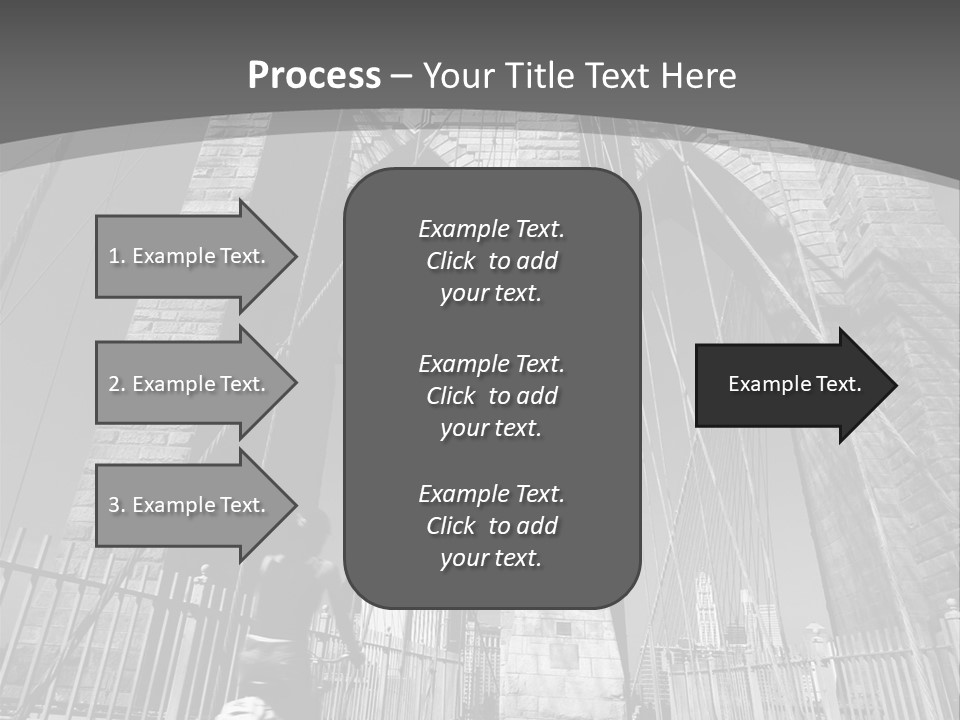 Process – Your Title Text Here

1. Example Text.

2. Example Text.

3. Example Text.

Example Text. Click to add your text.

Example Text. Click to add your text.

Example Text. Click to add your text.

Example Text.